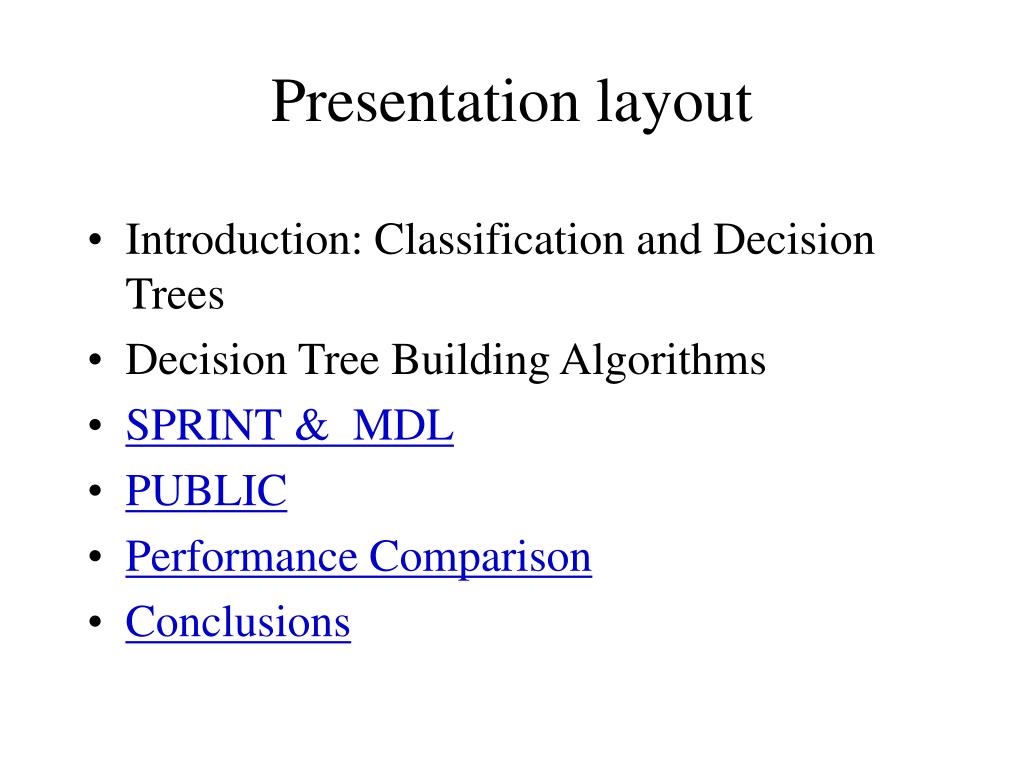 Presentation layout

• Introduction: Classification and Decision Trees
• Decision Tree Building Algorithms
• SPRINT &  MDL
• PUBLIC
• Performance Comparison
• Conclusions